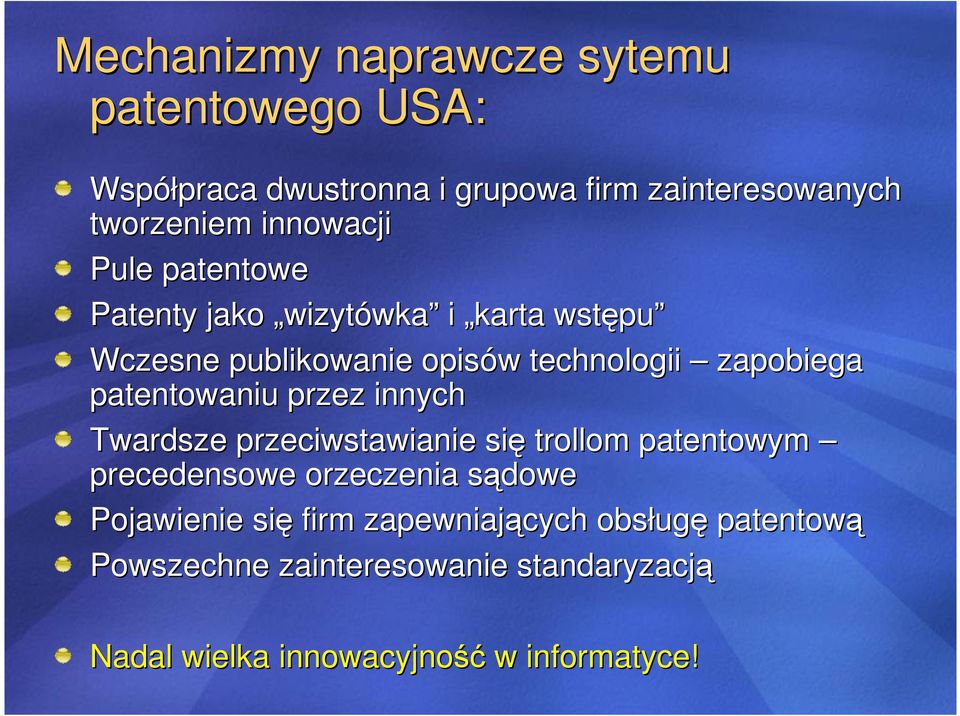 Mechanizmy naprawcze sytemu patentowego USA:

Współpraca dwustronna i grupowa firm zainteresowanych tworzeniem innowacji

Pule patentowe

Patenty jako „wizytówka” i „karta wstępu”

Wczesne publikowanie opisów technologii – zapobiega patentowaniu przez innych

Twardsze przeciwstawianie się trollom patentowym – precedensowe orzeczenia sądowe

Pojawienie się firm zapewniających obsługę patentową

Powszechne zainteresowanie standaryzacją

Nadal wielka innowacyjność w informatyce!